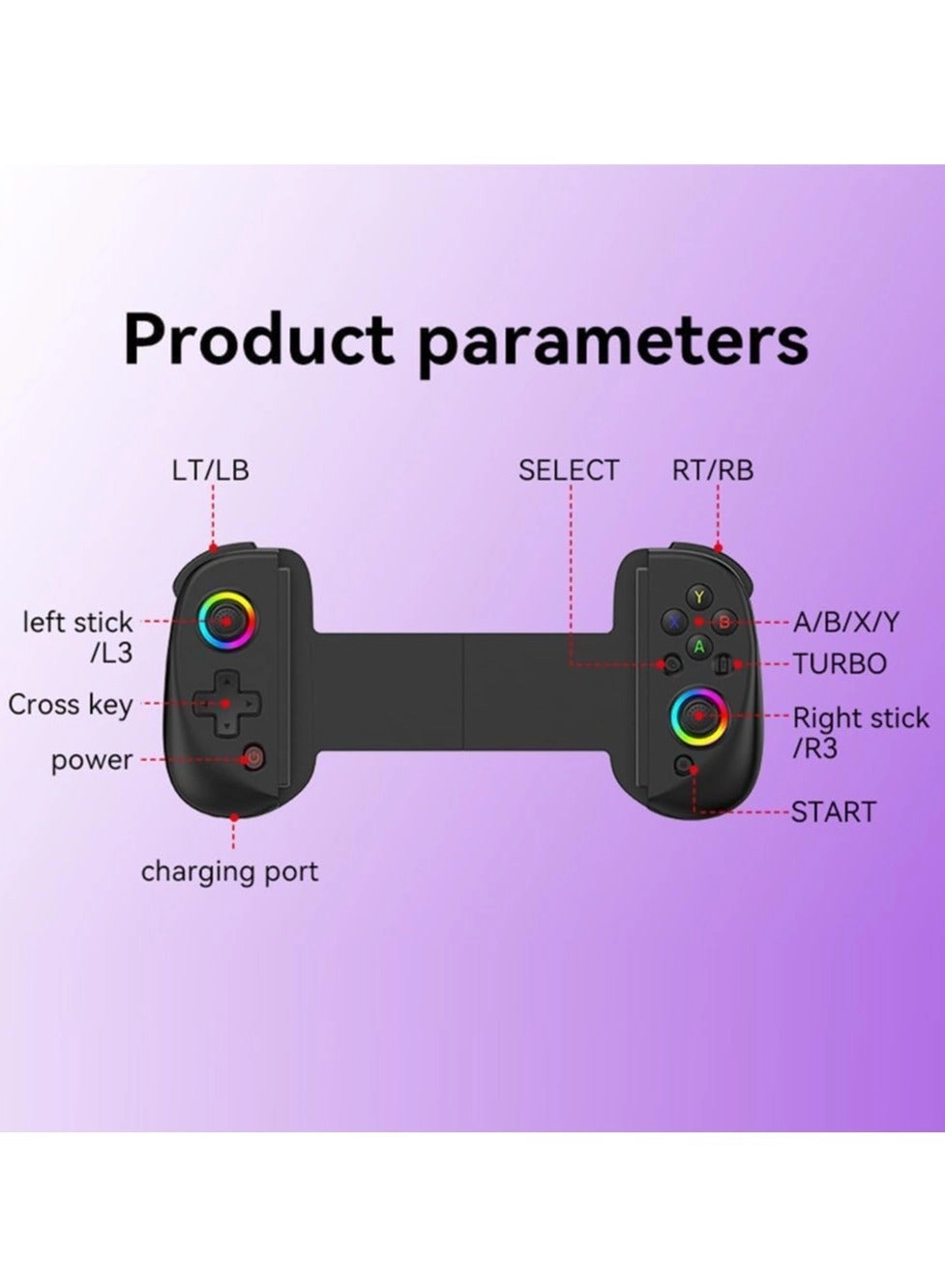 Product parameters

LT/LB

SELECT

RT/RB

left stick /L3

Cross key

power

charging port

Y

X

B

A

A/B/X/Y

TURBO

Right stick /R3

START